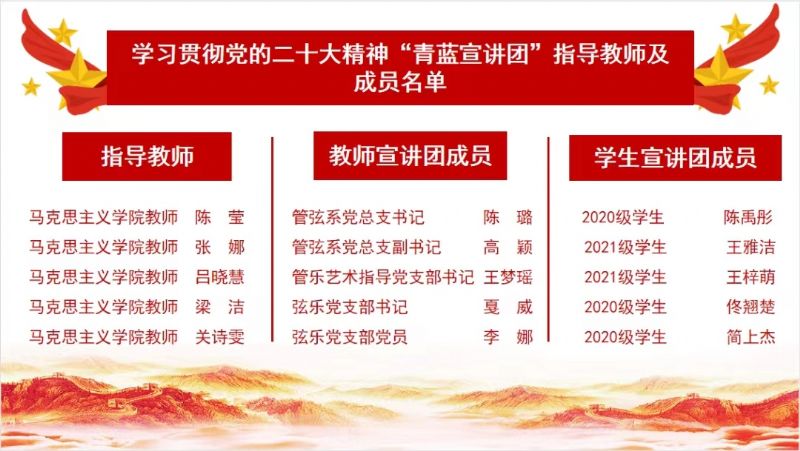 学习贯彻党的二十大精神“青蓝宣讲团”指导教师及成员名单

指导教师

马克思主义学院教师 陈 莹
马克思主义学院教师 张 娜
马克思主义学院教师 吕晓慧
马克思主义学院教师 梁 洁
马克思主义学院教师 关诗雯

教师宣讲团成员

管弦系党总支书记 陈 璐
管弦系党总支副书记 高 颖
管乐艺术指导党支部书记 王梦瑶
弦乐党支部书记 戛 威
弦乐党支部党员 李 娜

学生宣讲团成员

2020级学生 陈禹彤
2021级学生 王雅洁
2021级学生 王梓萌
2020级学生 佟翘楚
2020级学生 简上杰